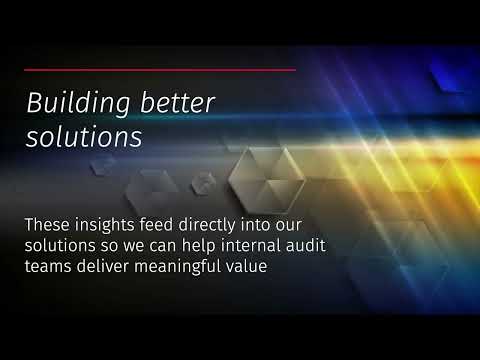 Building better solutions

These insights feed directly into our solutions so we can help internal audit teams deliver meaningful value